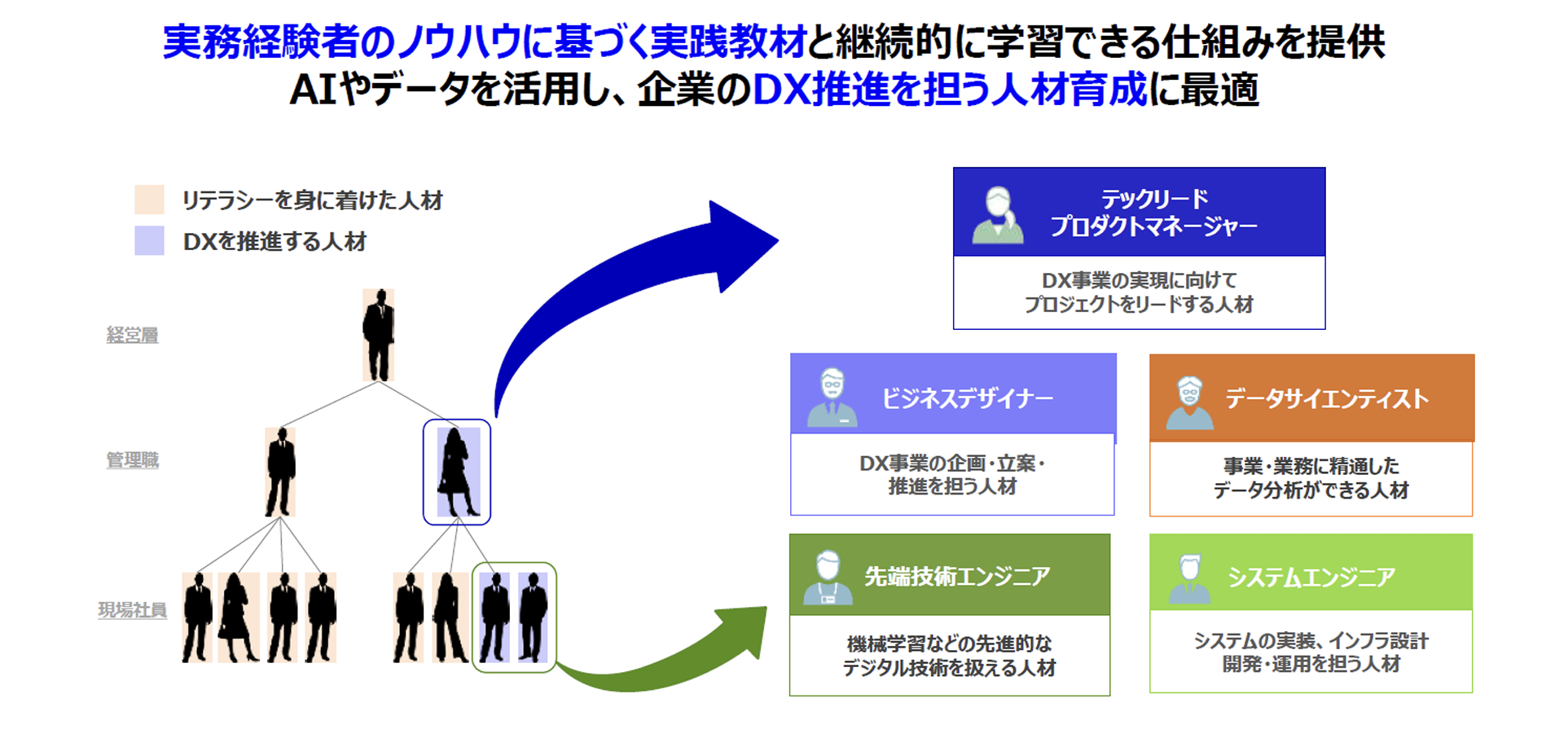 実務経験者のノウハウに基づく実践教材と継続的に学習できる仕組みを提供
AIやデータを活用し、企業のDX推進を担う人材育成に最適

リテラシーを身に着けた人材
DXを推進する人材

経営層
管理職
現場社員

テックリード
プロダクトマネージャー
DX事業の実現に向けて
プロジェクトをリードする人材

ビジネスデザイナー
DX事業の企画・立案・
推進を担う人材

データサイエンティスト
事業・業務に精通した
データ分析ができる人材

先端技術エンジニア
機械学習などの先進的な
デジタル技術を扱える人材

システムエンジニア
システムの実装、インフラ設計
開発・運用を担う人材